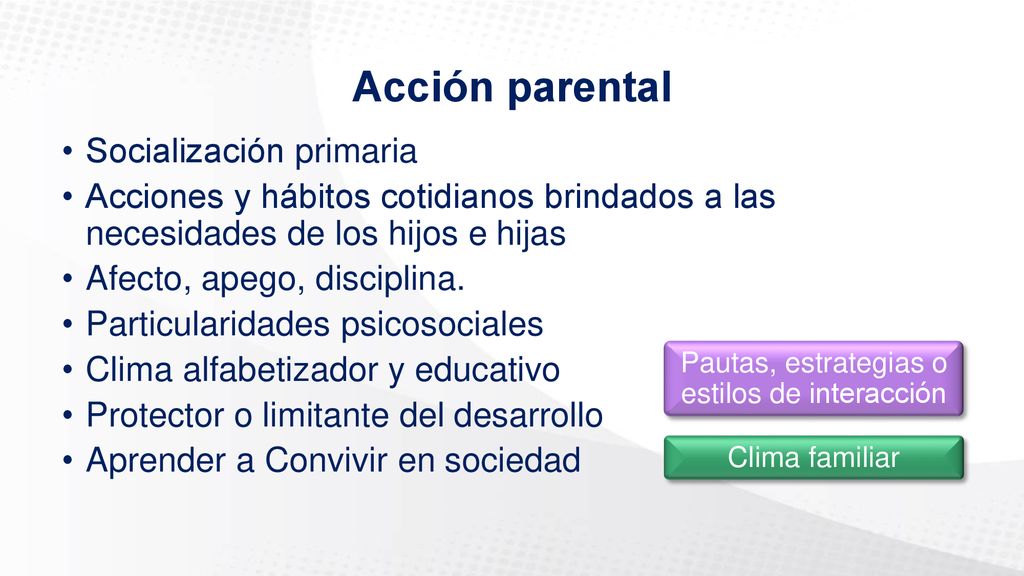 Acción parental

• Socialización primaria
• Acciones y hábitos cotidianos brindados a las necesidades de los hijos e hijas
• Afecto, apego, disciplina.
• Particularidades psicosociales
• Clima alfabetizador y educativo
• Protector o limitante del desarrollo
• Aprender a Convivir en sociedad

Pautas, estrategias o estilos de interacción

Clima familiar